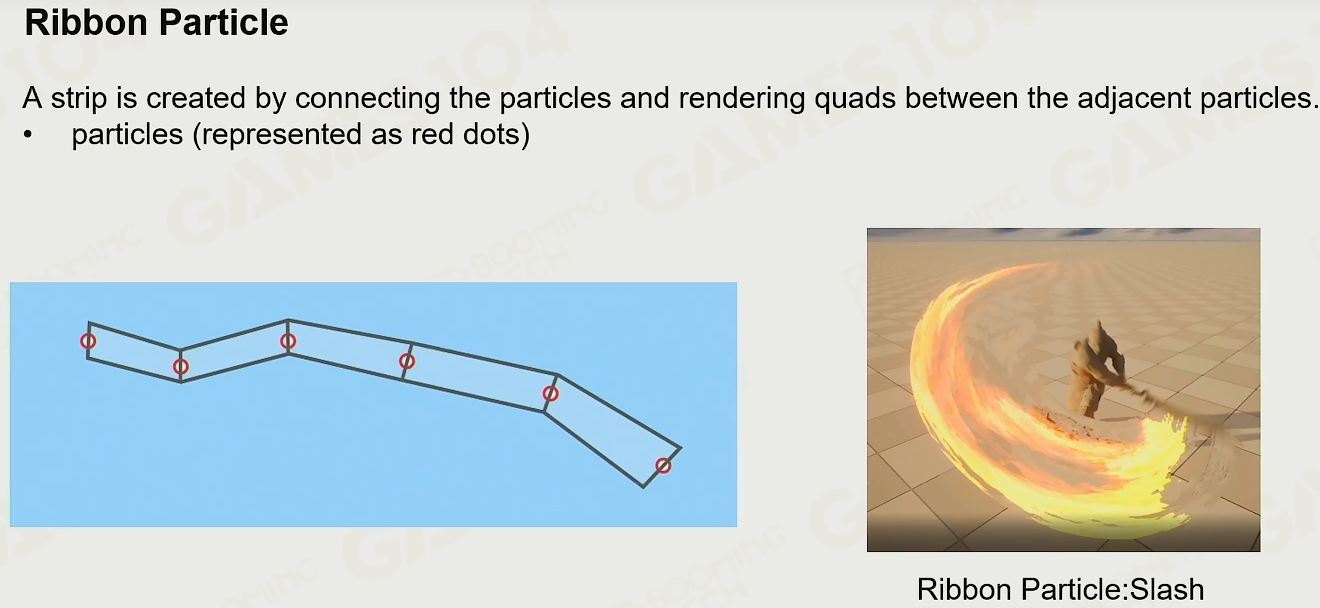 Ribbon Particle

A strip is created by connecting the particles and rendering quads between the adjacent particles.
• particles (represented as red dots)

Ribbon Particle:Slash